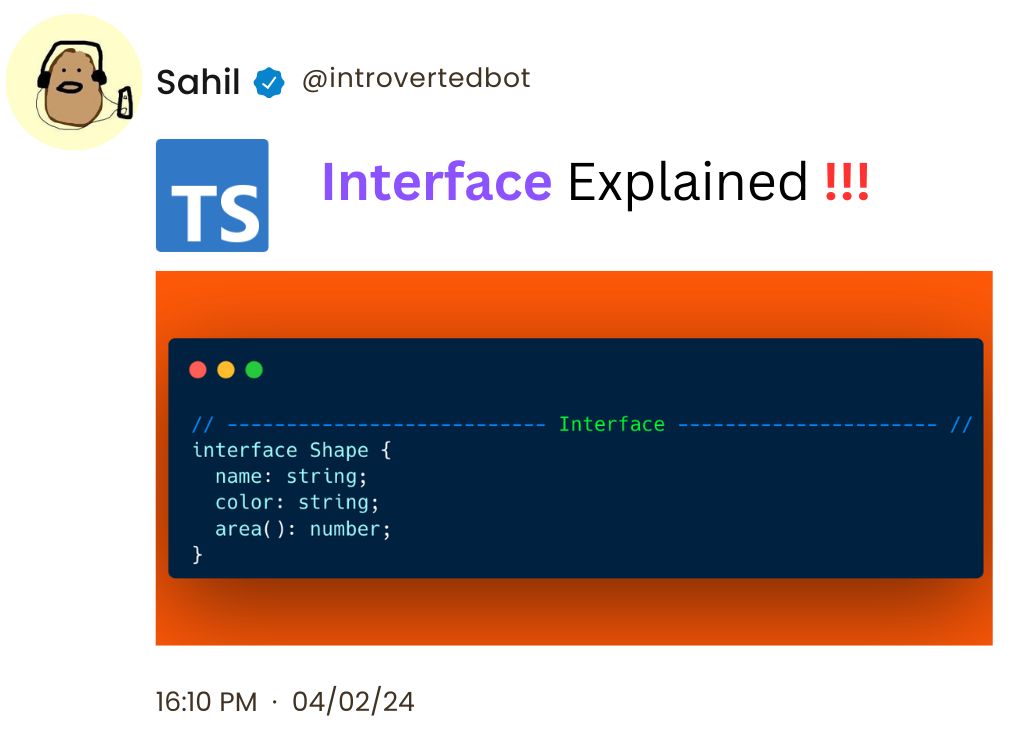 Sahil @introvertedbot

TS

Interface Explained !!!

// --------------------------- Interface ---------------------- //
interface Shape {
  name: string;
  color: string;
  area(): number;
}

16:10 PM · 04/02/24